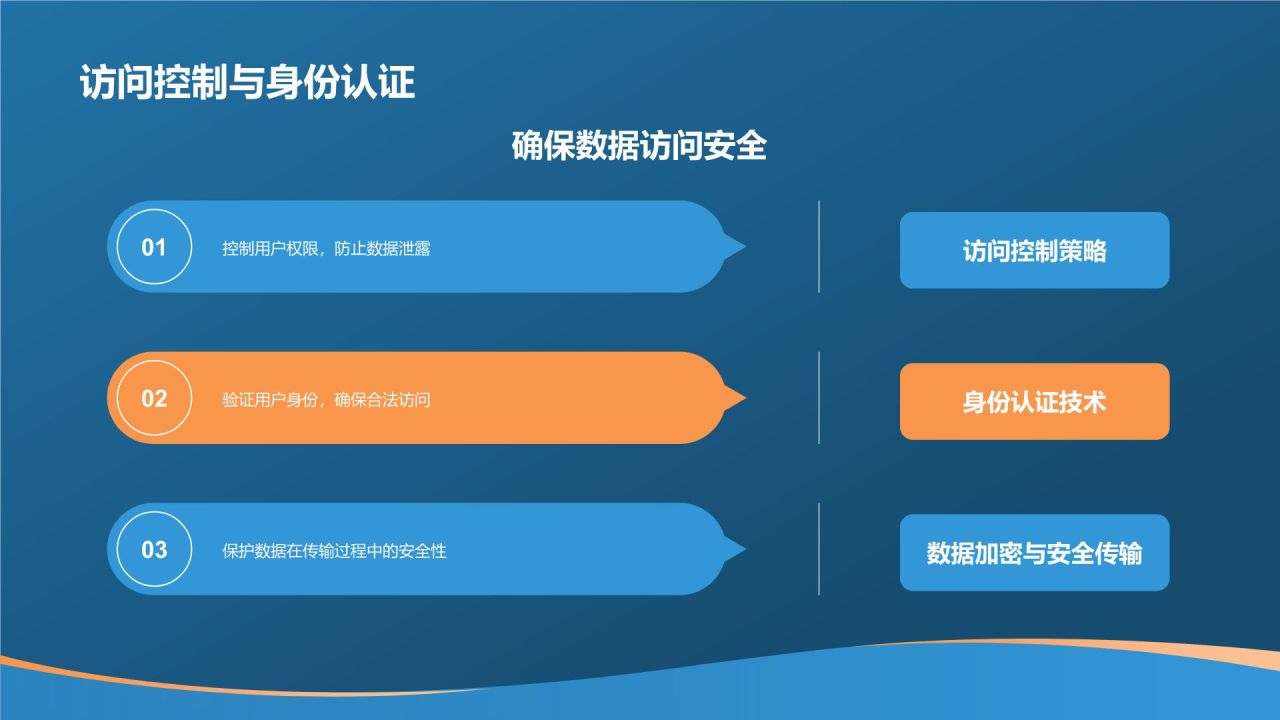 访问控制与身份认证

确保数据访问安全

01 控制用户权限，防止数据泄露

访问控制策略

02 验证用户身份，确保合法访问

身份认证技术

03 保护数据在传输过程中的安全性

数据加密与安全传输